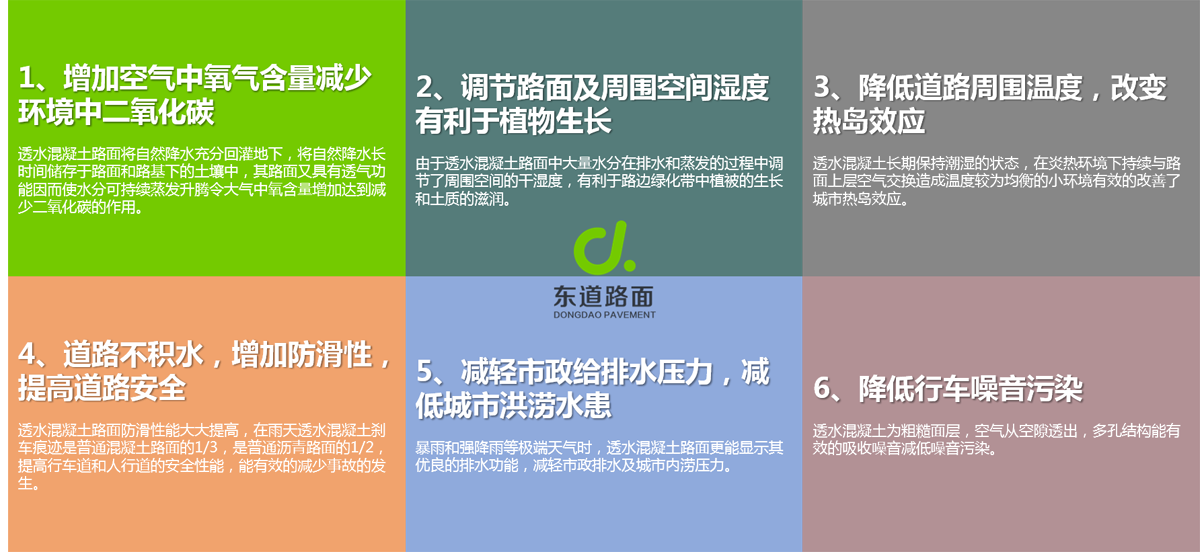 1、增加空气中氧气含量减少环境中二氧化碳

透水混凝土路面将自然降水充分回灌地下，将自然降水长时间储存于路面和路基下的土壤中，其路面又具有透气功能因而使水分可持续蒸发升腾令大气中氧含量增加达到减少二氧化碳的作用。

2、调节路面及周围空间湿度有利于植物生长

由于透水混凝土路面中大量水分在排水和蒸发的过程中调节了周围空间的干湿度，有利于路边绿化带中植被的生长和土质的滋润。

3、降低道路周围温度，改变热岛效应

透水混凝土长期保持潮湿的状态，在炎热环境下持续与路面上层空气交换造成温度较为均衡的小环境有效的改善了城市热岛效应。

东道路面
DONGDAO PAVEMENT

4、道路不积水，增加防滑性，提高道路安全

透水混凝土路面防滑性能大大提高，在雨天透水混凝土刹车痕迹是普通混凝土路面的1/3，是普通沥青路面的1/2，提高行车道和人行道的安全性能，能有效的减少事故的发生。

5、减轻市政给排水压力，减低城市洪涝水患

暴雨和强降雨等极端天气时，透水混凝土路面更能显示其优良的排水功能，减轻市政排水及城市内涝压力。

6、降低行车噪音污染

透水混凝土为粗糙面层，空气从空隙透出，多孔结构能有效的吸收噪音减低噪音污染。